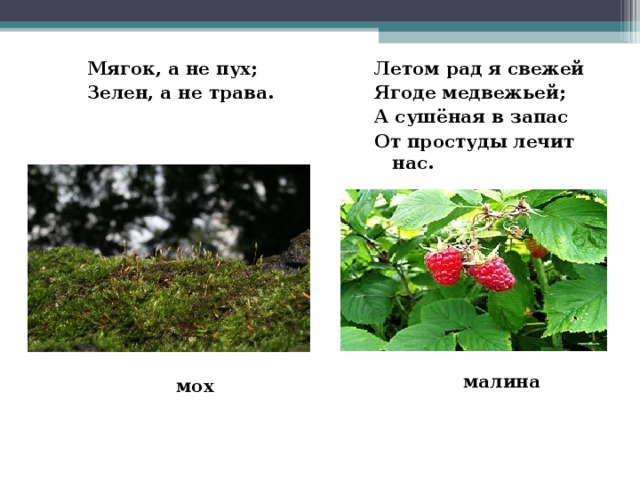 Мягок, а не пух;
Зелен, а не трава.

мох

Летом рад я свежей
Ягоде медвежьей;
А сушёная в запас
От простуды лечит нас.

малина